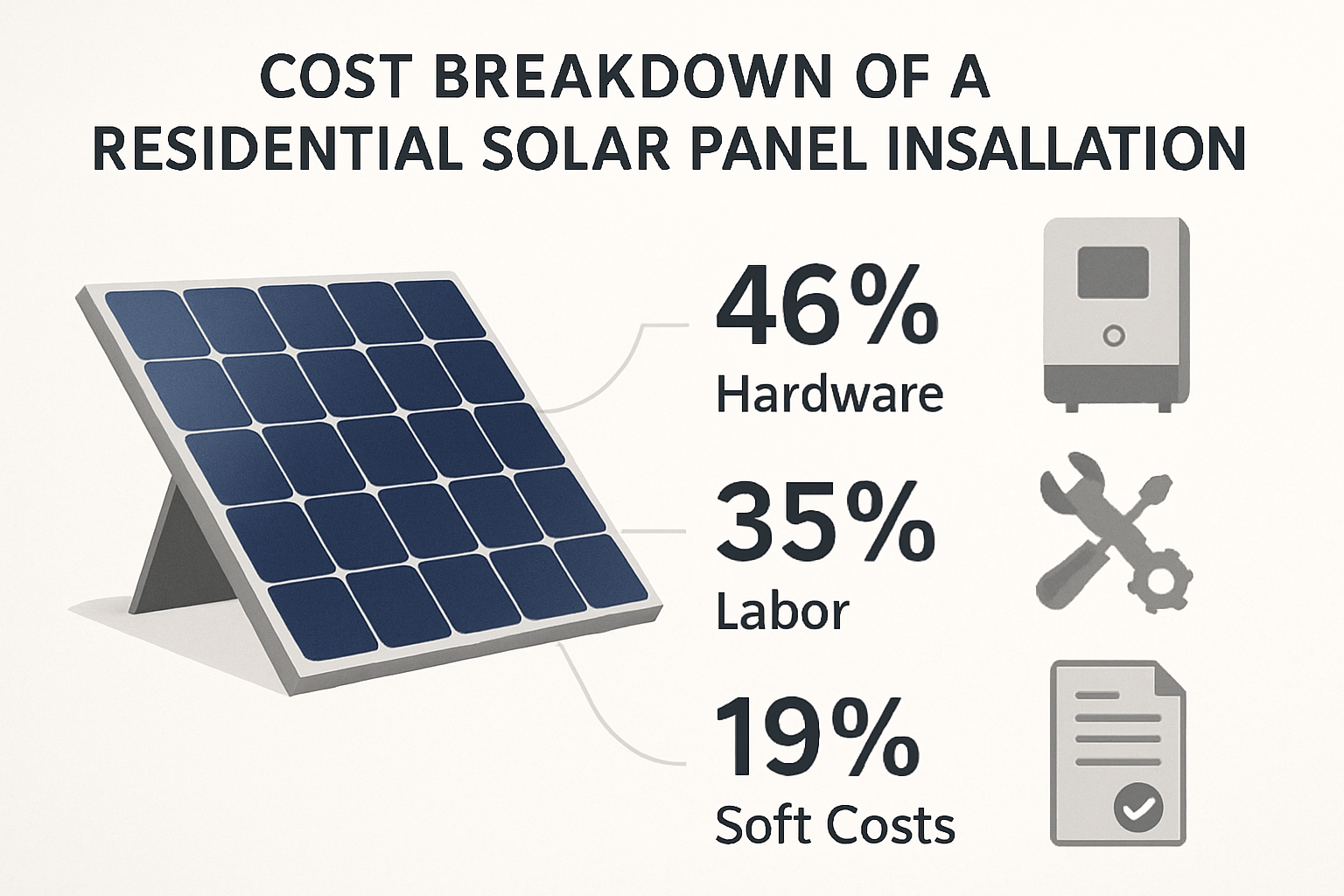 COST BREAKDOWN OF A RESIDENTIAL SOLAR PANEL INSALLATION

46%
Hardware

35%
Labor

19%
Soft Costs